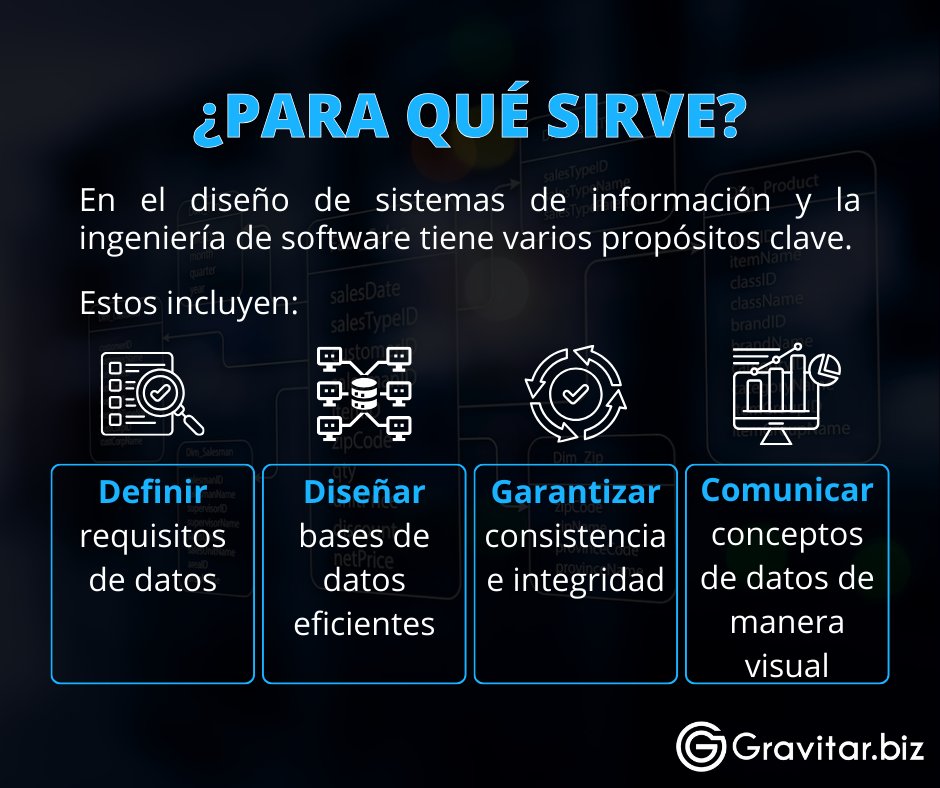 ¿PARA QUÉ SIRVE?

En el diseño de sistemas de información y la ingeniería de software tiene varios propósitos clave.

Estos incluyen:

Definir requisitos de datos

Diseñar bases de datos eficientes

Garantizar consistencia e integridad

Comunicar conceptos de datos de manera visual

Gravitar.biz